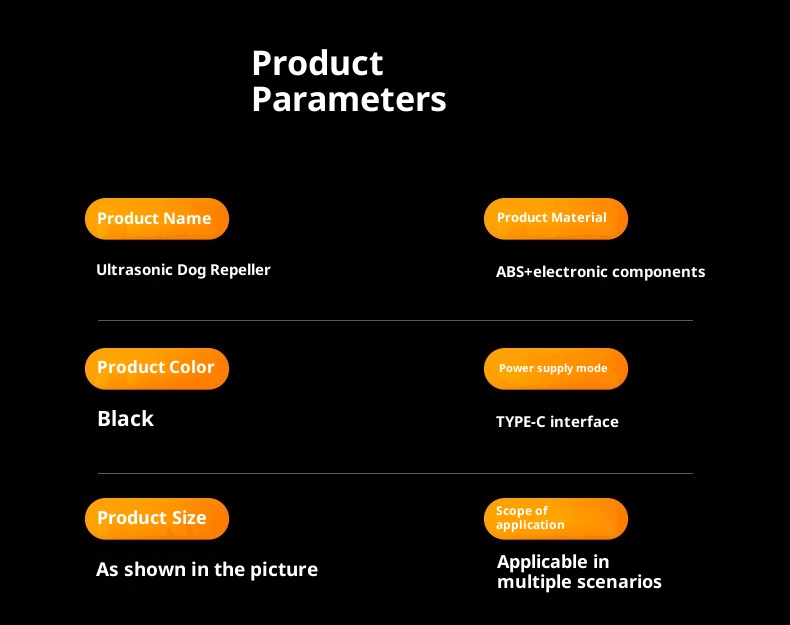 Product Parameters

Product Name

Ultrasonic Dog Repeller

Product Material

ABS+electronic components

Product Color

Black

Power supply mode

TYPE-C interface

Product Size

As shown in the picture

Scope of application

Applicable in multiple scenarios